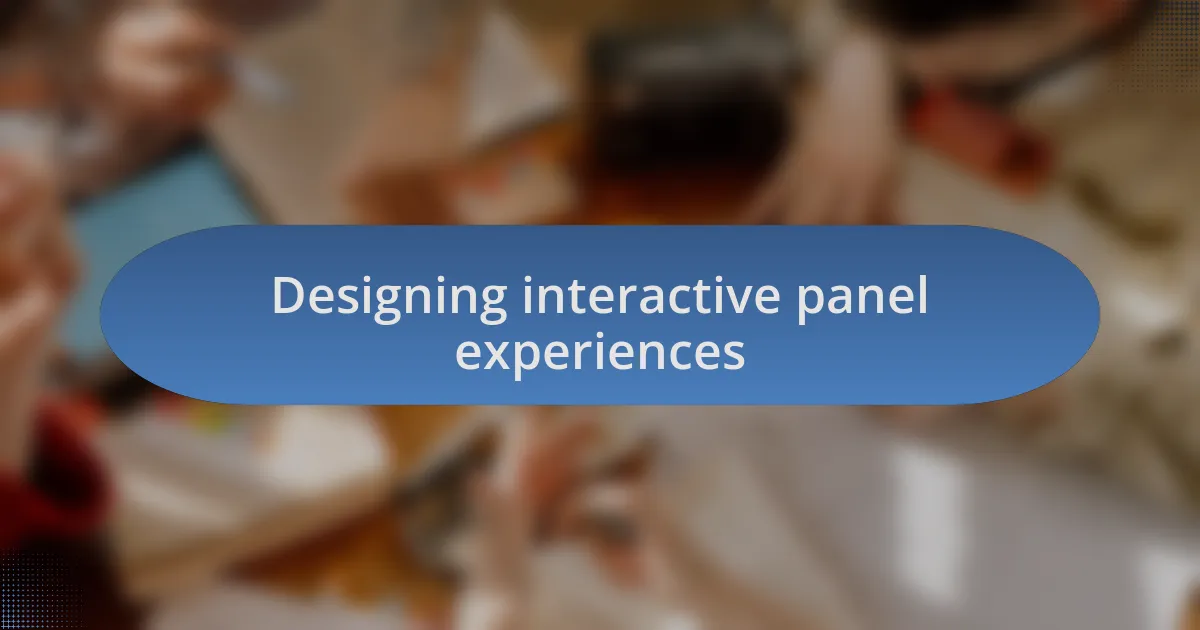 Designing interactive panel experiences